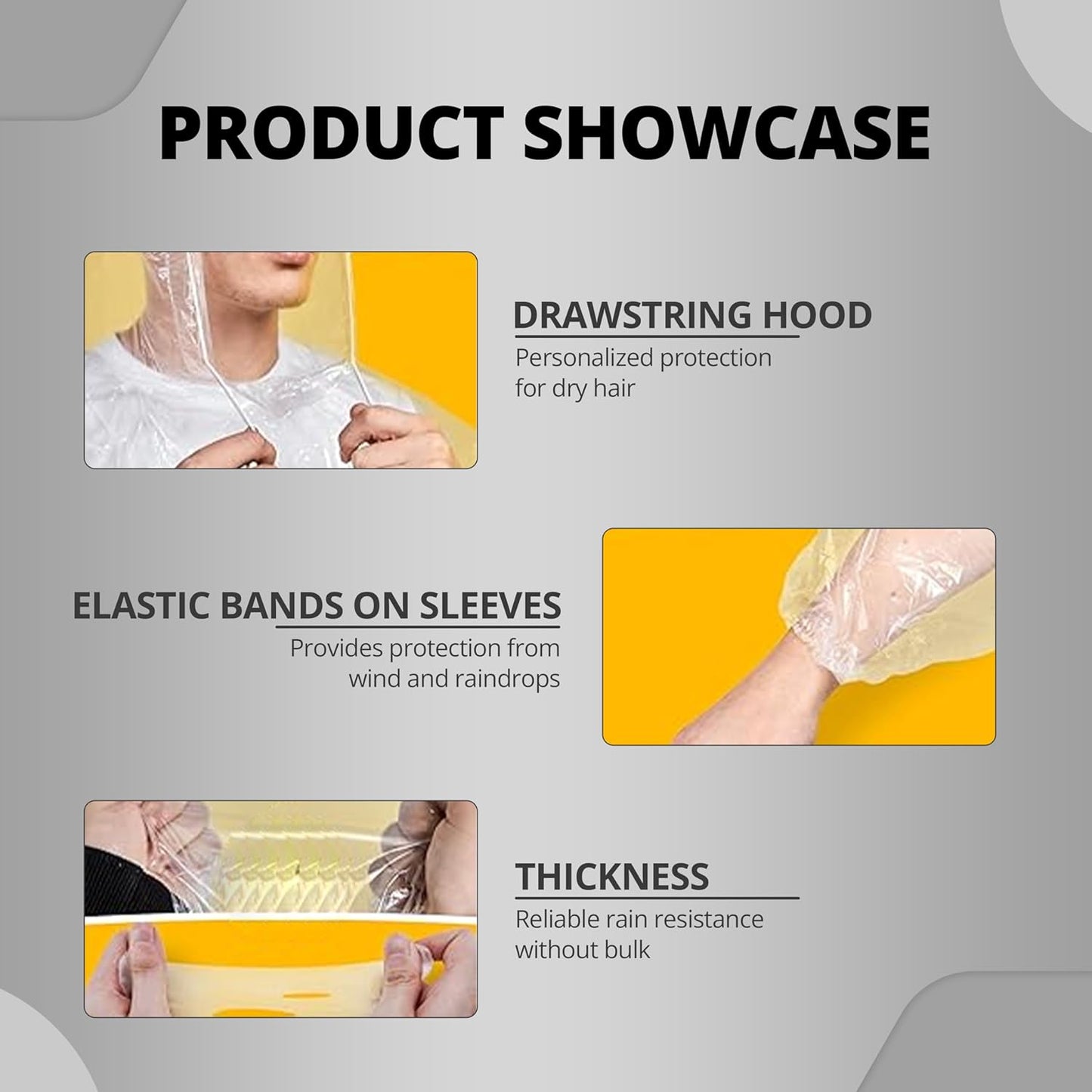 PRODUCT SHOWCASE

DRAWSTRING HOOD
Personalized protection for dry hair

ELASTIC BANDS ON SLEEVES
Provides protection from wind and raindrops

THICKNESS
Reliable rain resistance without bulk